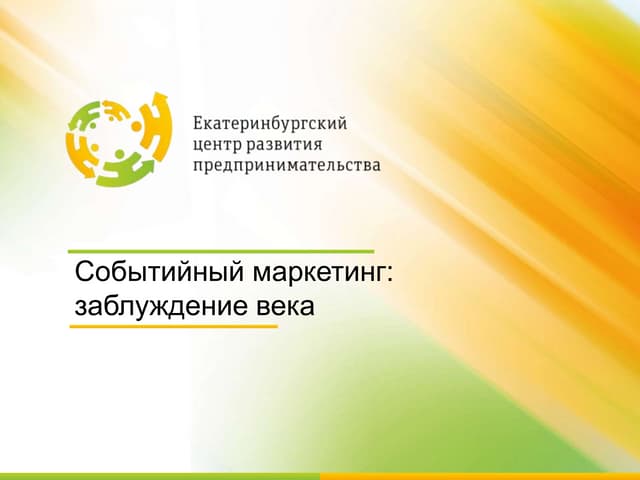 Екатеринбургский
центр развития
предпринимательства

Событийный маркетинг:
заблуждение века